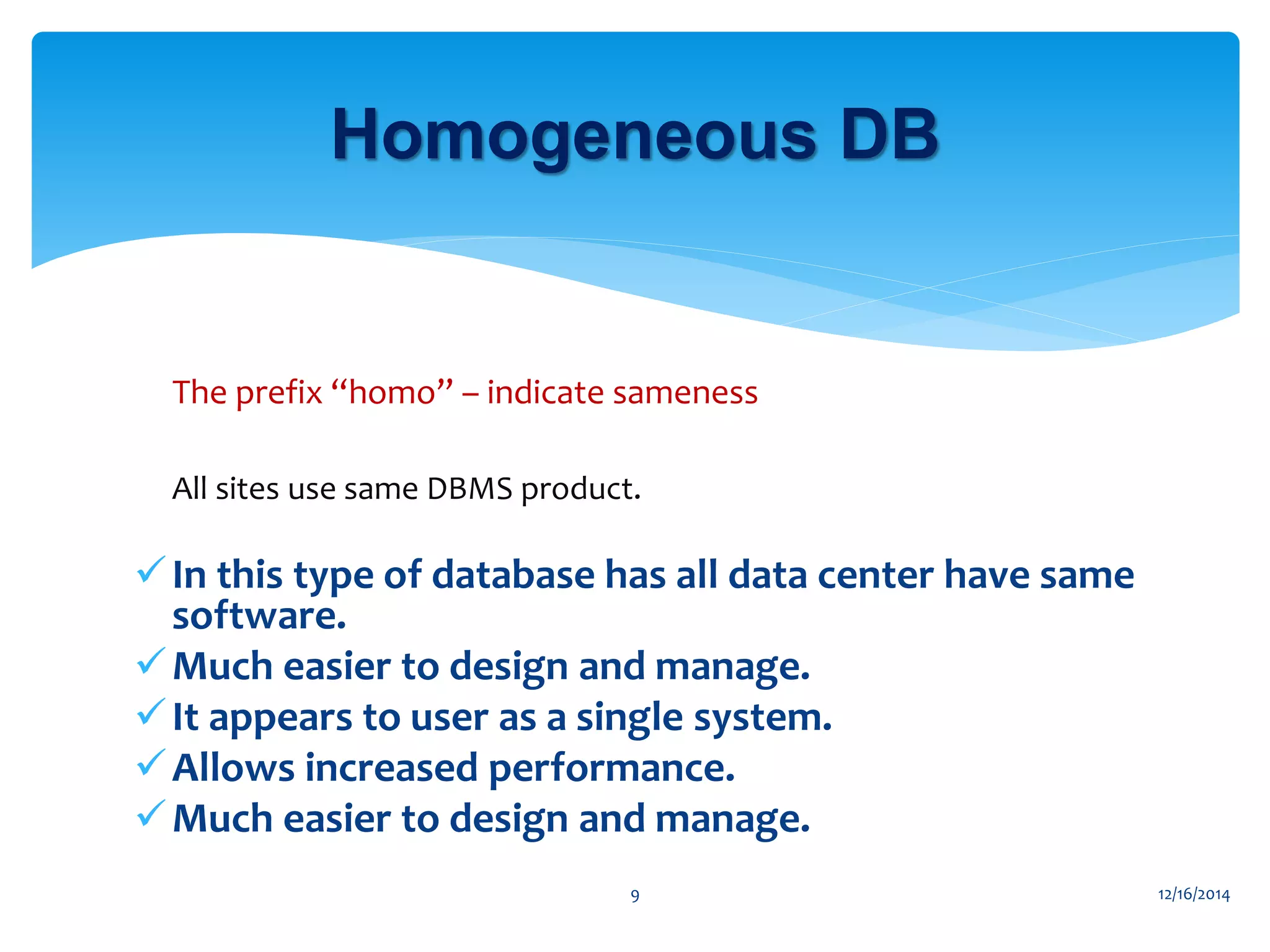 Homogeneous DB

The prefix “homo” – indicate sameness

All sites use same DBMS product.

✓ In this type of database has all data center have same software.
✓ Much easier to design and manage.
✓ It appears to user as a single system.
✓ Allows increased performance.
✓ Much easier to design and manage.

9

12/16/2014